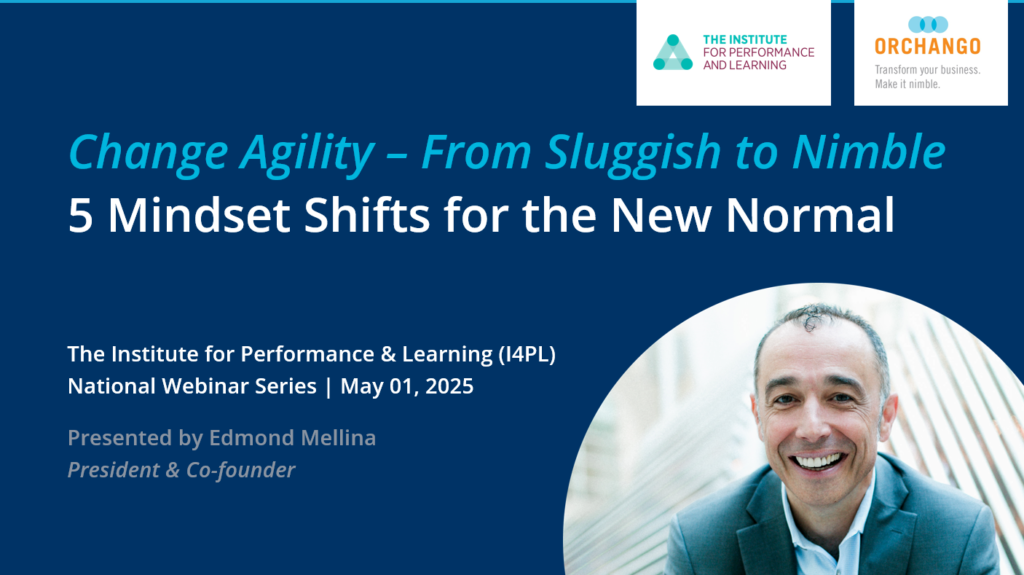 THE INSTITUTE FOR PERFORMANCE AND LEARNING

ORCHANGO
Transform your business. Make it nimble.

Change Agility – From Sluggish to Nimble
5 Mindset Shifts for the New Normal

The Institute for Performance & Learning (I4PL)
National Webinar Series | May 01, 2025

Presented by Edmond Mellina
President & Co-founder